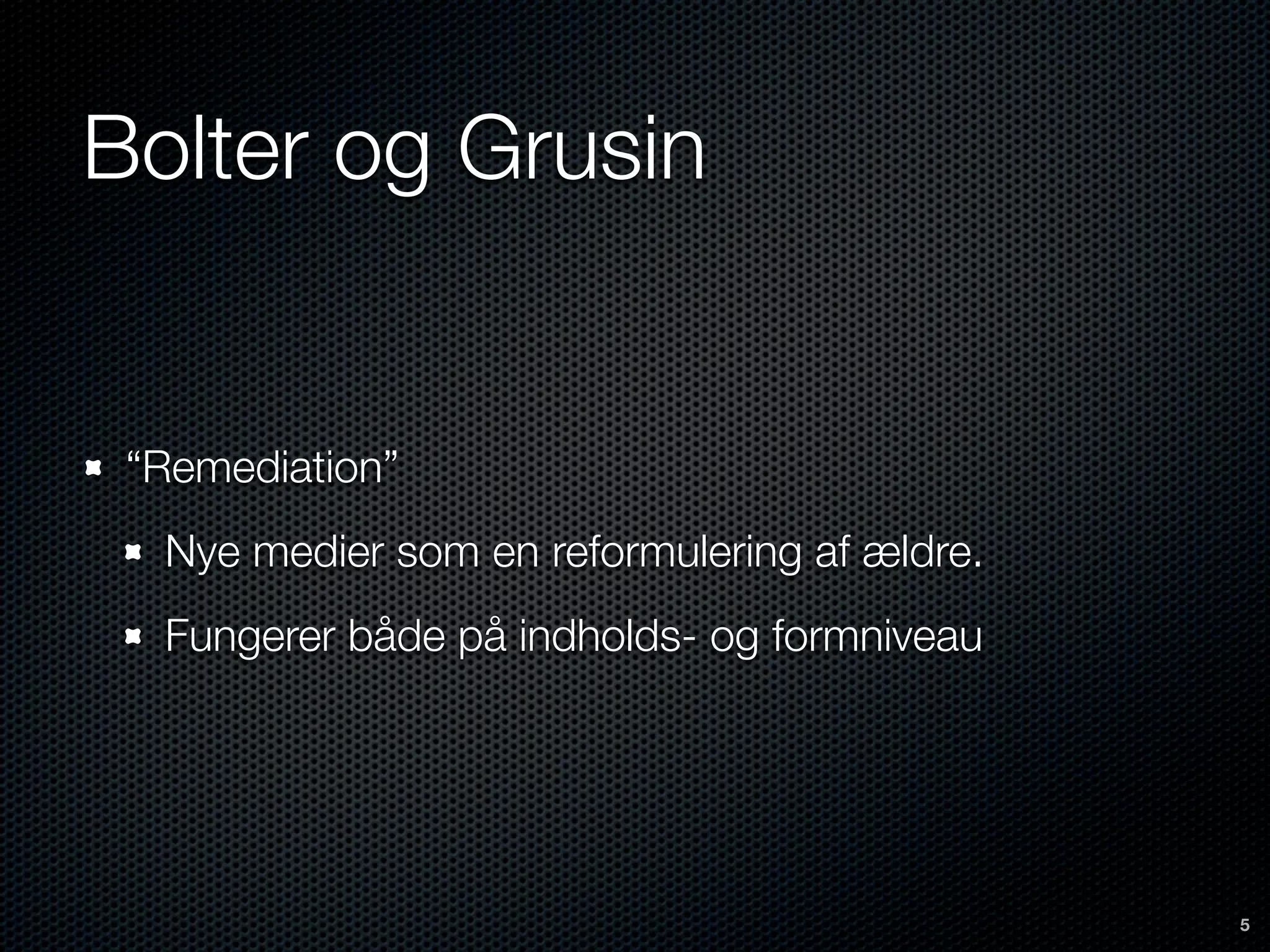 Bolter og Grusin

“Remediation”

Nye medier som en reformulering af ældre.

Fungerer både på indholds- og formniveau

5